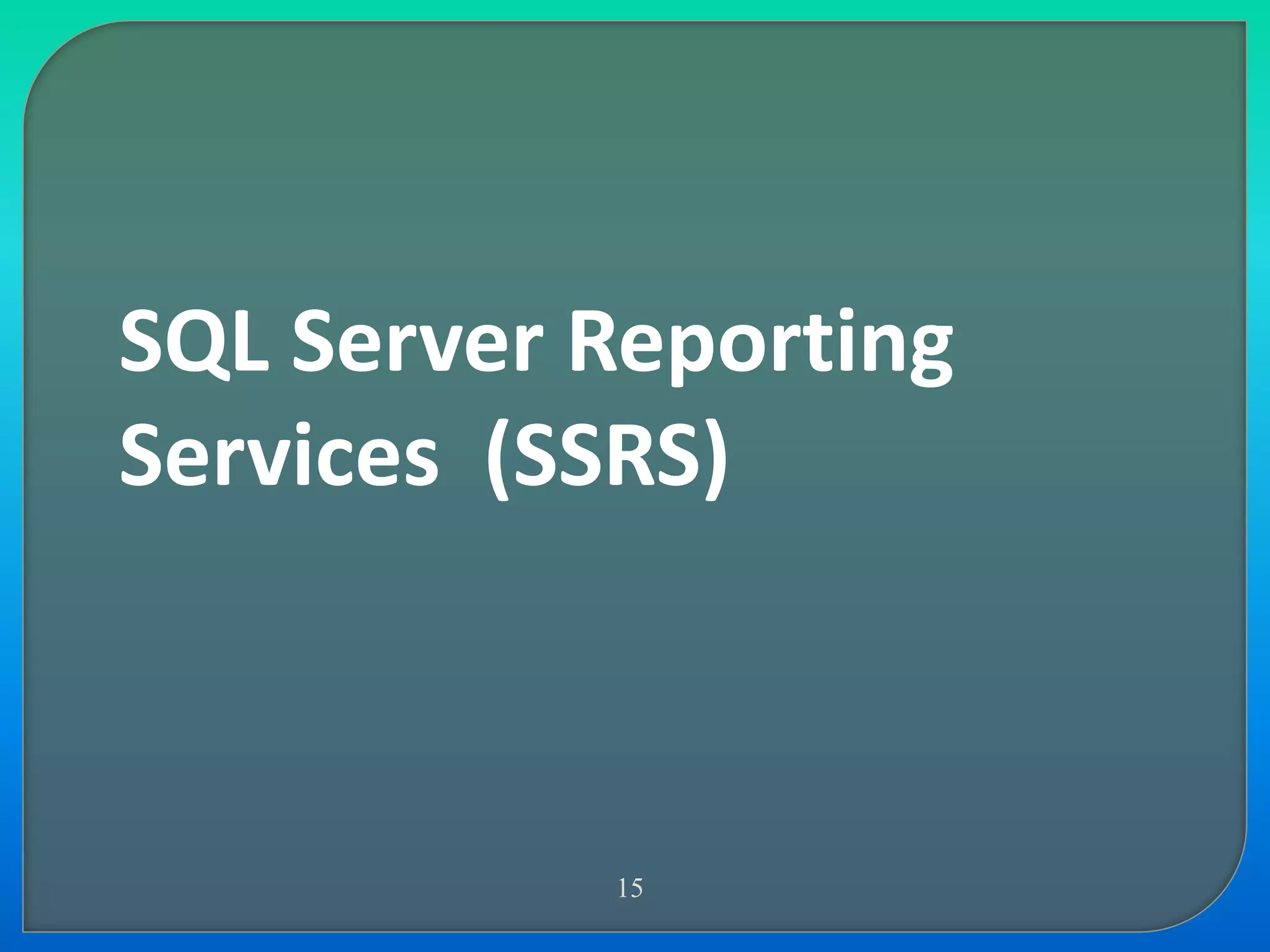 SQL Server Reporting Services (SSRS)

15